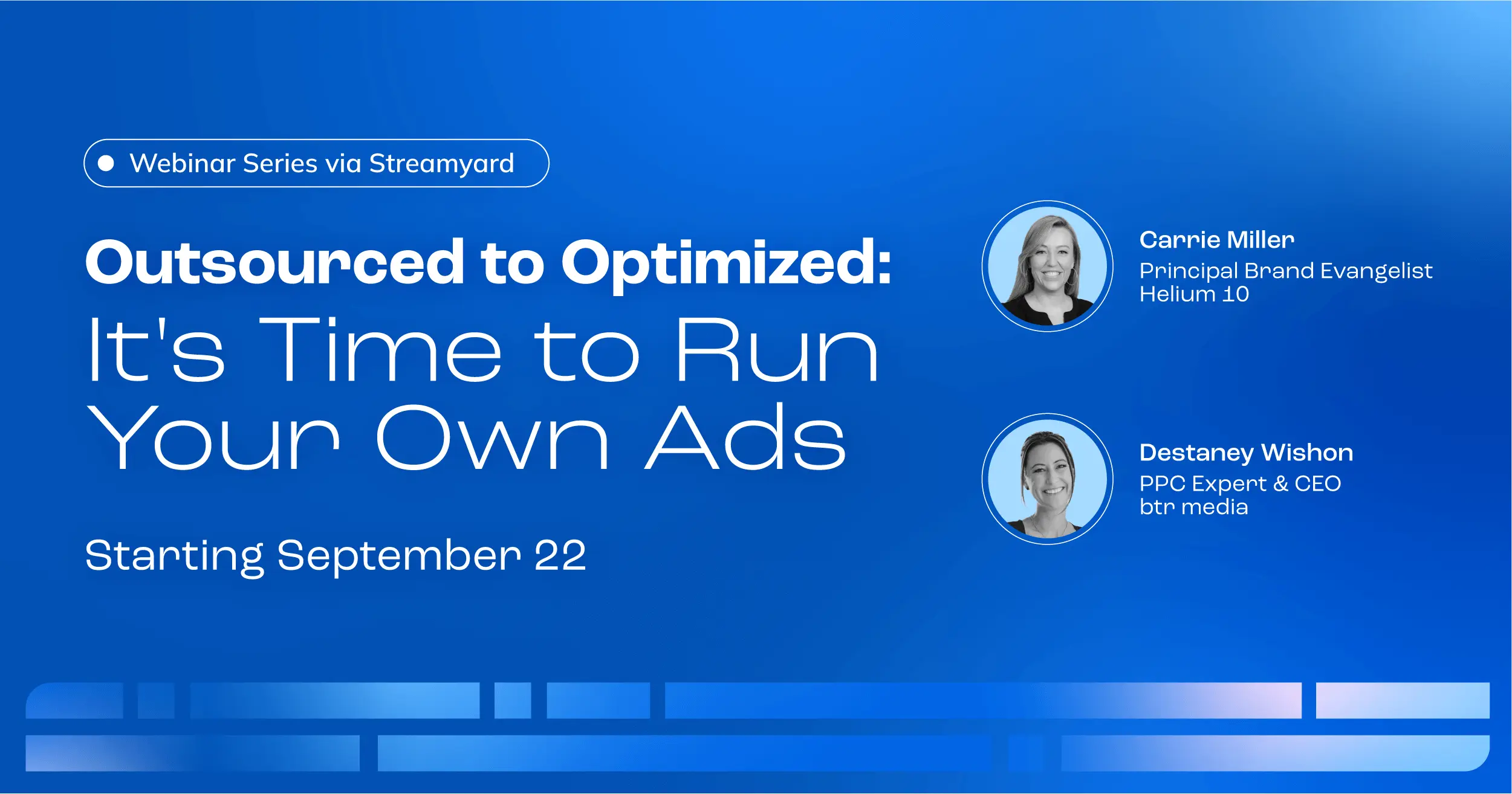 Webinar Series via Streamyard

Outsourced to Optimized:
It's Time to Run Your Own Ads

Starting September 22

Carrie Miller
Principal Brand Evangelist
Helium 10

Destaney Wishon
PPC Expert & CEO
btr media